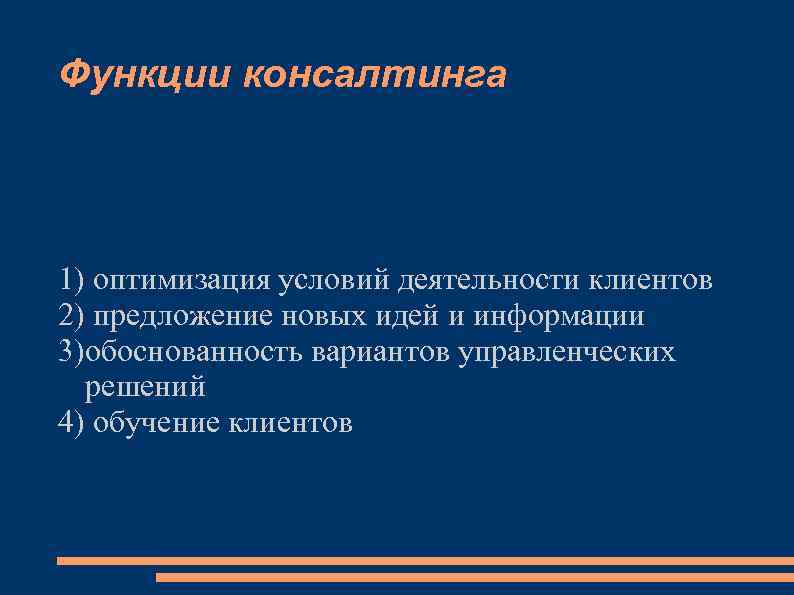 Функции консалтинга

1) оптимизация условий деятельности клиентов
2) предложение новых идей и информации
3)обоснованность вариантов управленческих решений
4) обучение клиентов